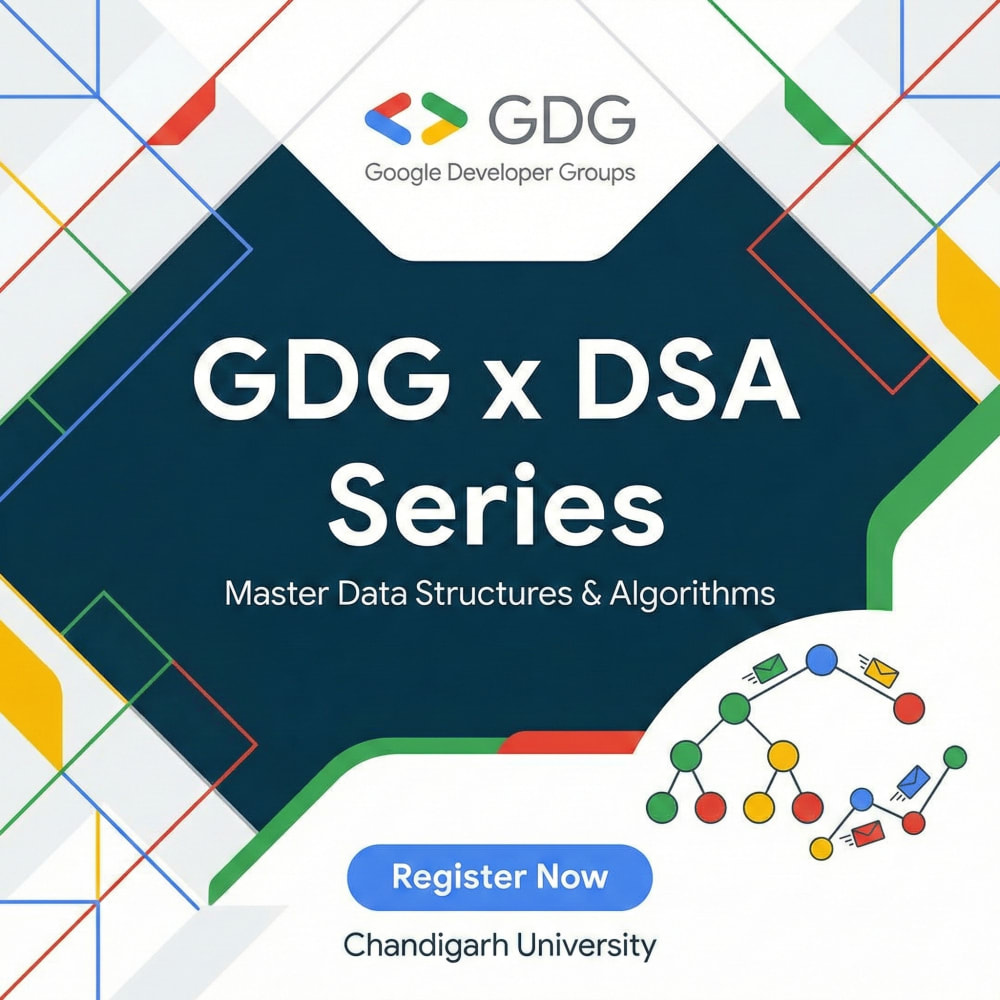 GDG
Google Developer Groups

GDG x DSA Series

Master Data Structures & Algorithms

Register Now

Chandigarh University